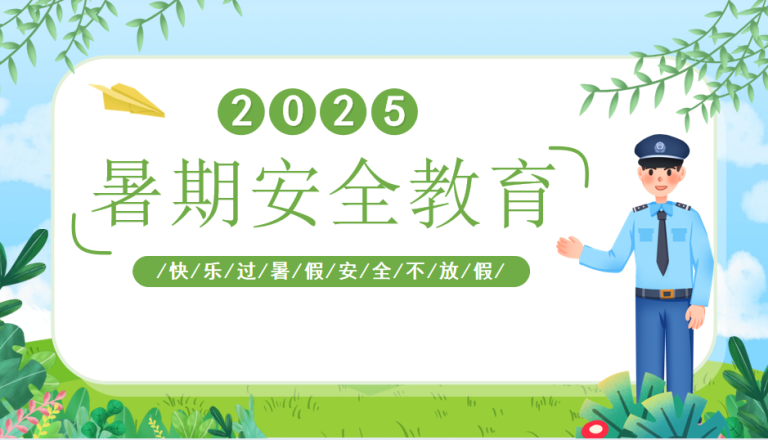 2025

暑期安全教育

/快/乐/过/暑/假/安/全/不/放/假/